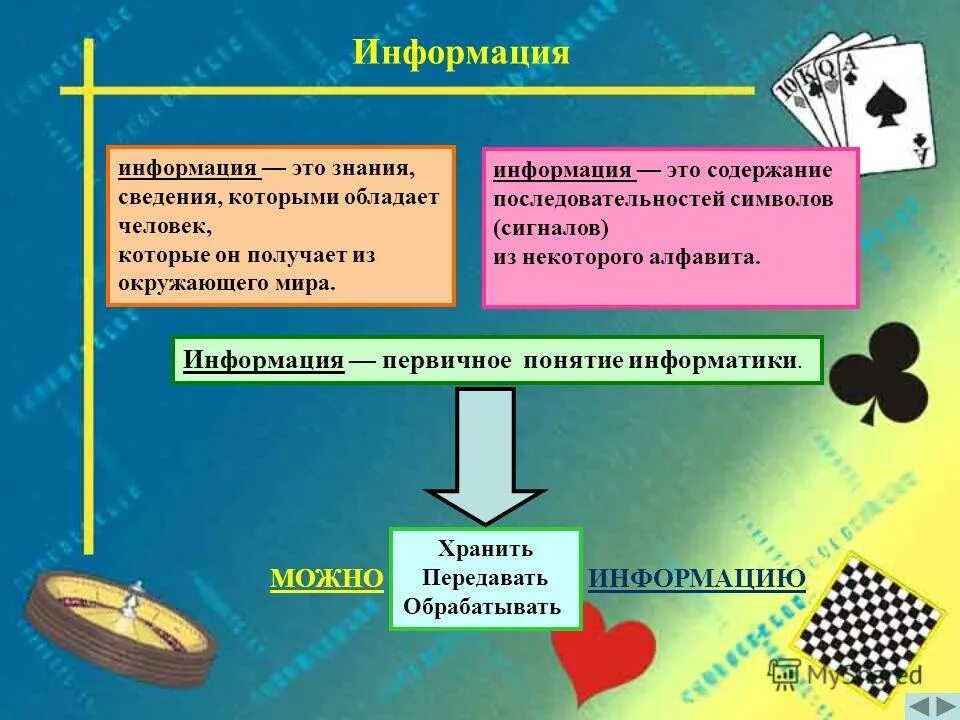 Информация

информация — это знания, сведения, которыми обладает человек, которые он получает из окружающего мира.

информация — это содержание последовательностей символов (сигналов) из некоторого алфавита.

Информация — первичное понятие информатики.

МОЖНО

Хранить
Передавать
Обрабатывать

ИНФОРМАЦИЮ

10 K Q A

MyShared